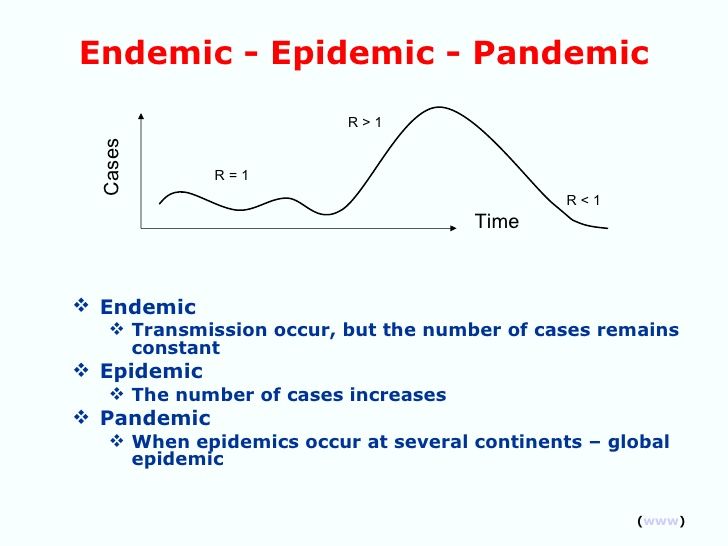 Endemic - Epidemic - Pandemic

Cases

R = 1

R > 1

R < 1

Time

❖ Endemic
❖ Transmission occur, but the number of cases remains constant
❖ Epidemic
❖ The number of cases increases
❖ Pandemic
❖ When epidemics occur at several continents – global epidemic

(www)